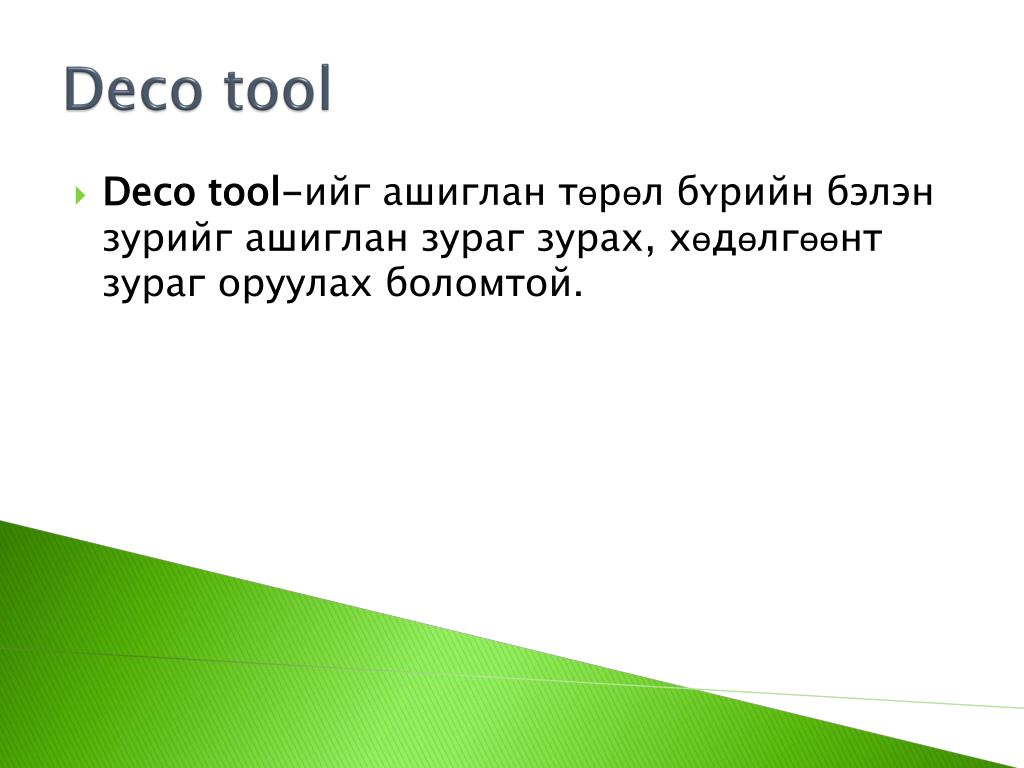 Deco tool

Deco tool-ийг ашиглан төрөл бүрийн бэлэн зурийг ашиглан зураг зурах, хөдөлгөөнт зураг оруулах боломтой.